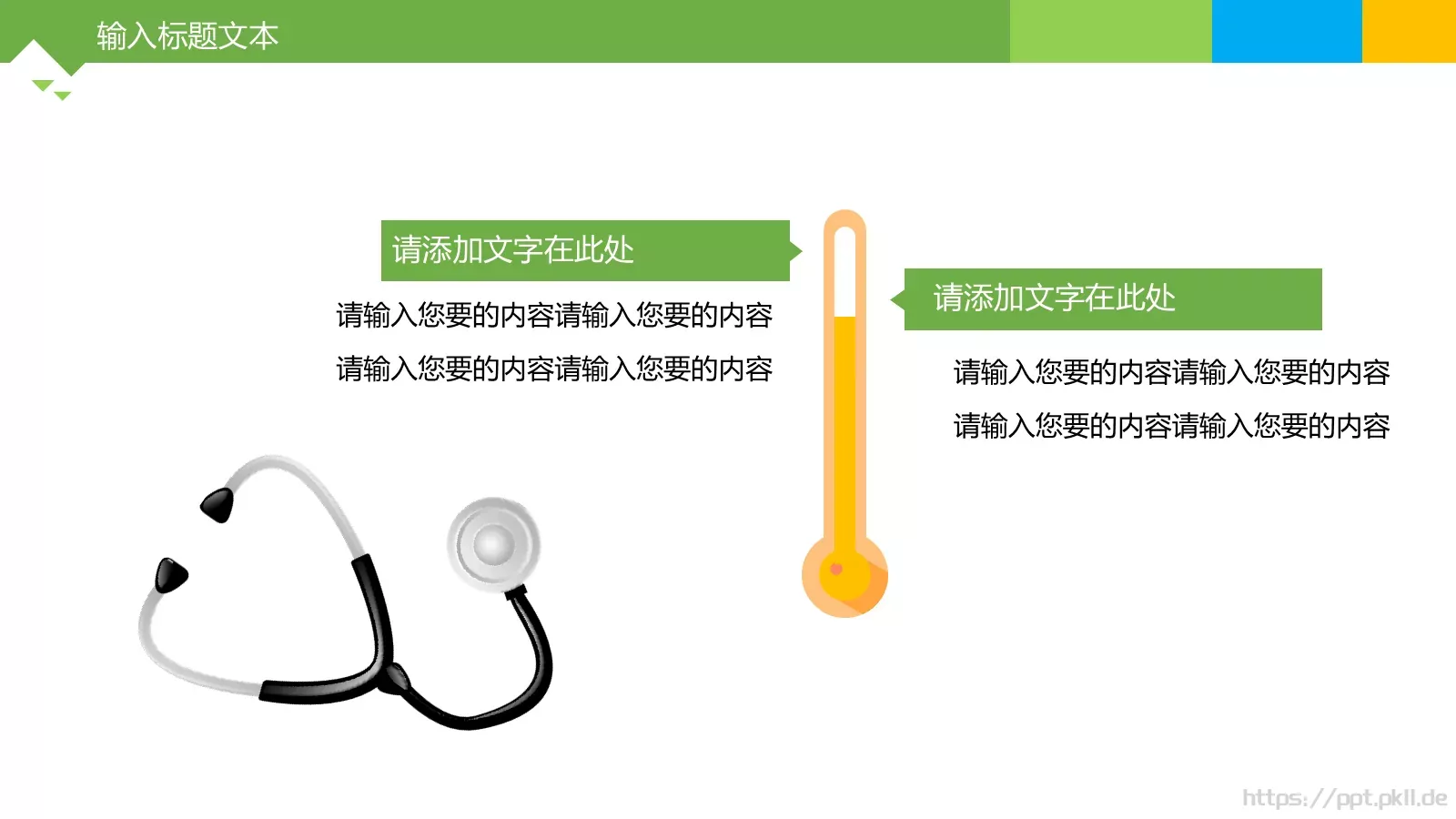 输入标题文本

请添加文字在此处

请输入您要的内容请输入您要的内容

请输入您要的内容请输入您要的内容

请添加文字在此处

请输入您要的内容请输入您要的内容

请输入您要的内容请输入您要的内容

https://ppt.pkll.de